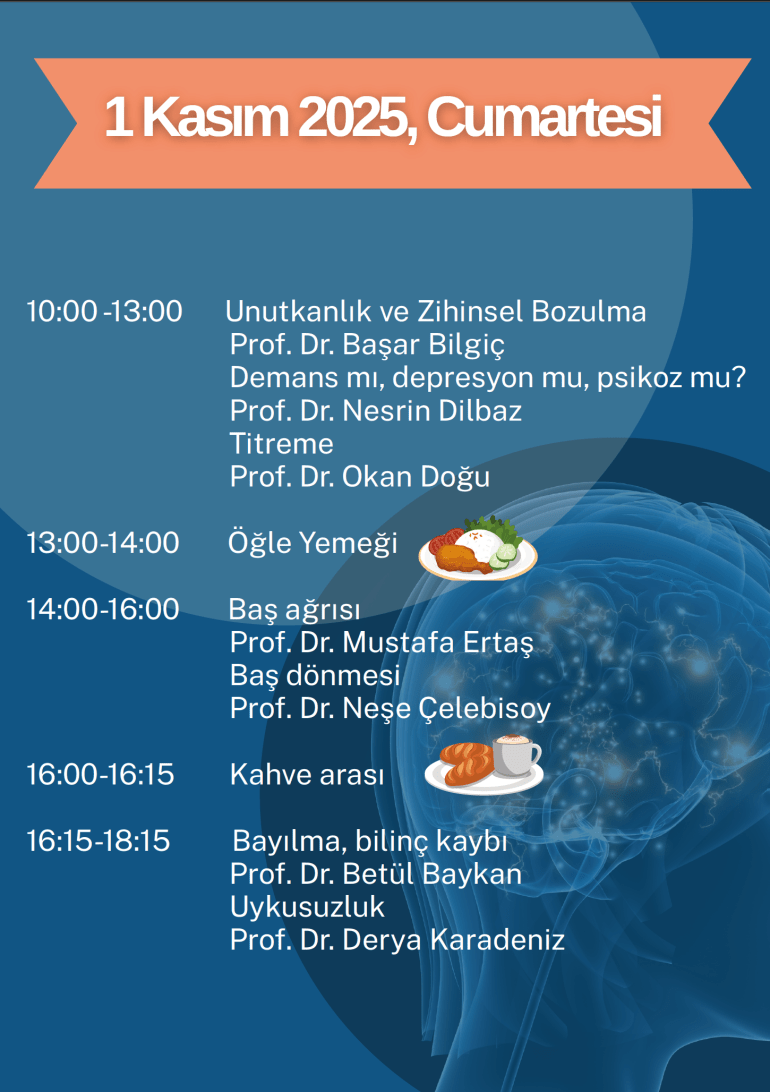 1 Kasım 2025, Cumartesi

10:00 -13:00 Unutkanlık ve Zihinsel Bozulma
Prof. Dr. Başar Bilgiç
Demans mı, depresyon mu, psikoz mu?
Prof. Dr. Nesrin Dilbaz
Titreme
Prof. Dr. Okan Doğu

13:00-14:00 Öğle Yemeği

14:00-16:00 Baş ağrısı
Prof. Dr. Mustafa Ertaş
Baş dönmesi
Prof. Dr. Neşe Çelebisoy

16:00-16:15 Kahve arası

16:15-18:15 Bayılma, bilinç kaybı
Prof. Dr. Betül Baykan
Uykusuzluk
Prof. Dr. Derya Karadeniz